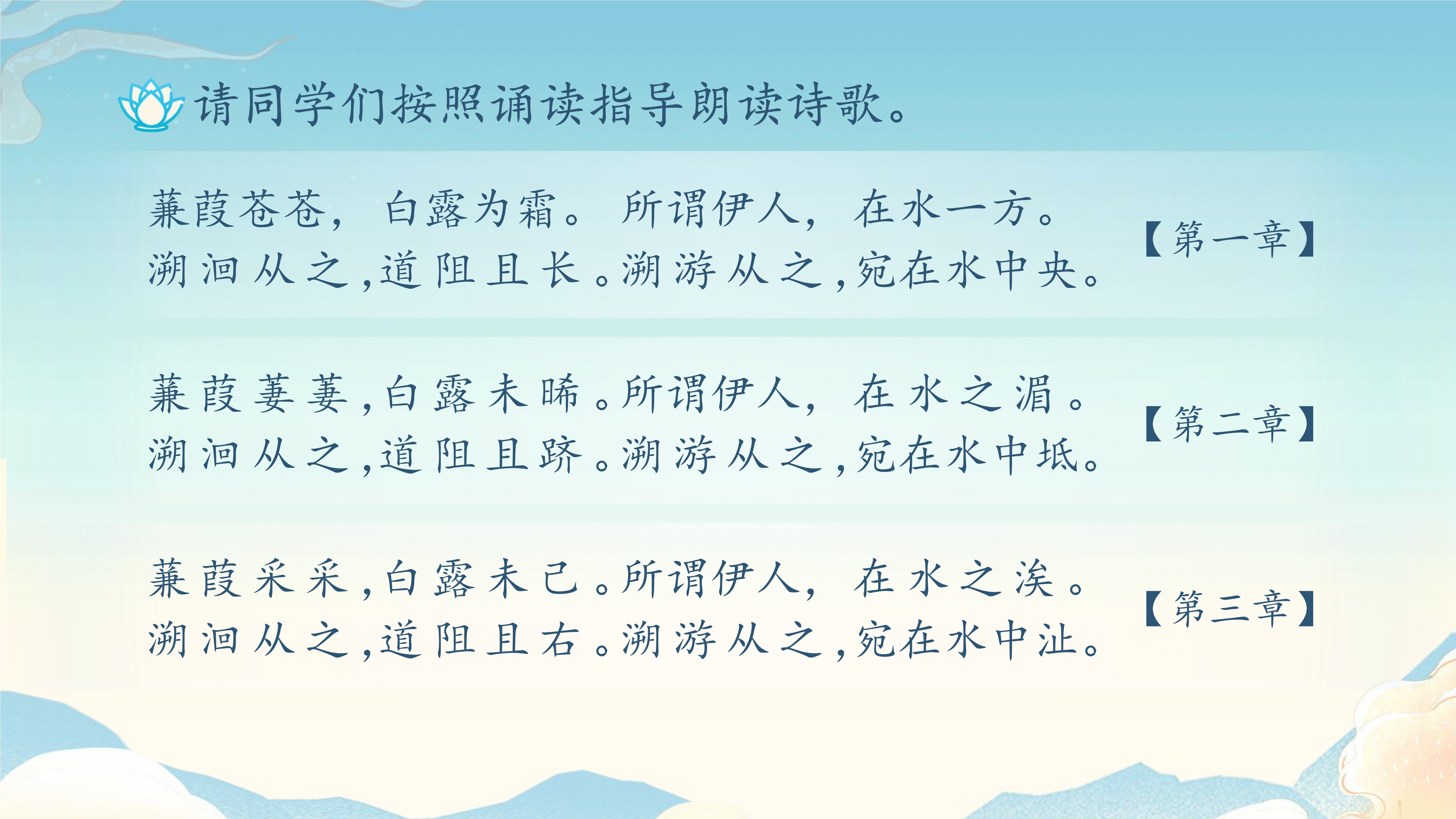 请同学们按照诵读指导朗读诗歌。

蒹葭苍苍，白露为霜。所谓伊人，在水一方。
溯洄从之，道阻且长。溯游从之，宛在水中央。

【第一章】

蒹葭萋萋，白露未晞。所谓伊人，在水之湄。
溯洄从之，道阻且跻。溯游从之，宛在水中坻。

【第二章】

蒹葭采采，白露未已。所谓伊人，在水之涘。
溯洄从之，道阻且右。溯游从之，宛在水中沚。

【第三章】